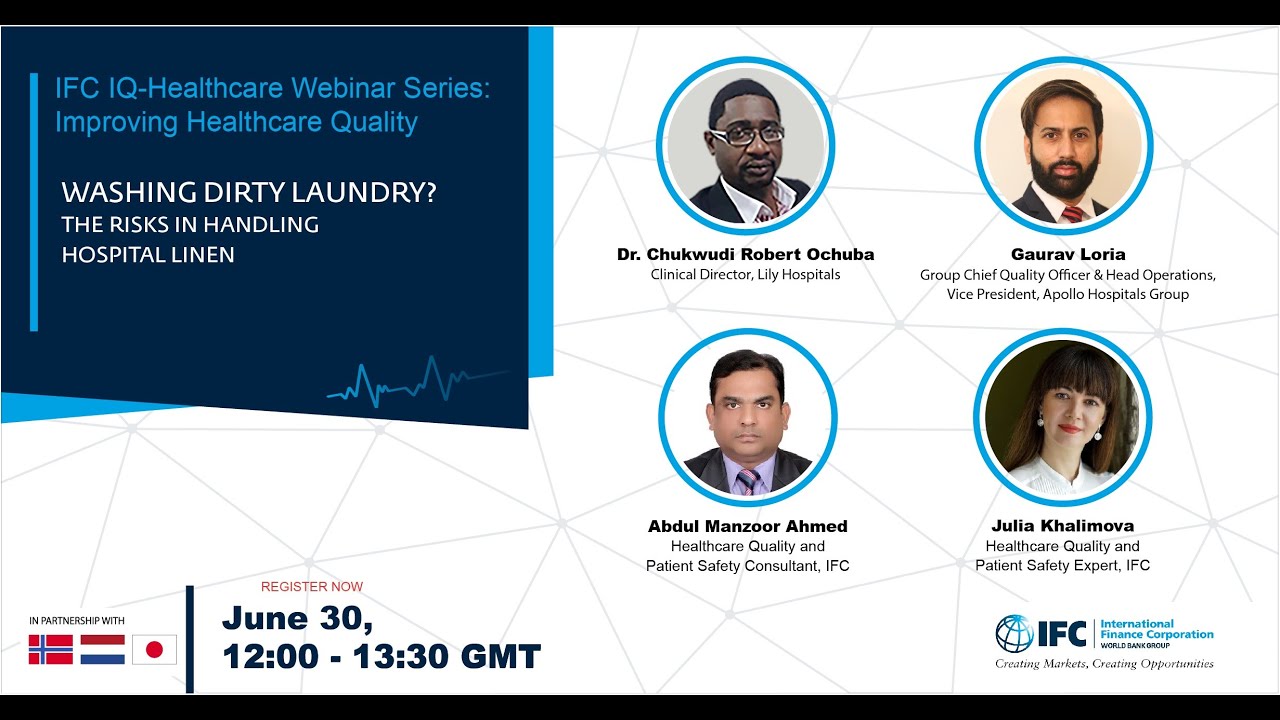 IFC IQ-Healthcare Webinar Series: Improving Healthcare Quality

WASHING DIRTY LAUNDRY? THE RISKS IN HANDLING HOSPITAL LINEN

Dr. Chukwudi Robert Ochuba
Clinical Director, Lily Hospitals

Gaurav Loria
Group Chief Quality Officer & Head Operations, Vice President, Apollo Hospitals Group

Abdul Manzoor Ahmed
Healthcare Quality and Patient Safety Consultant, IFC

Julia Khalimova
Healthcare Quality and Patient Safety Expert, IFC

IN PARTNERSHIP WITH

REGISTER NOW
June 30,
12:00 - 13:30 GMT

IFC International Finance Corporation WORLD BANK GROUP
Creating Markets, Creating Opportunities